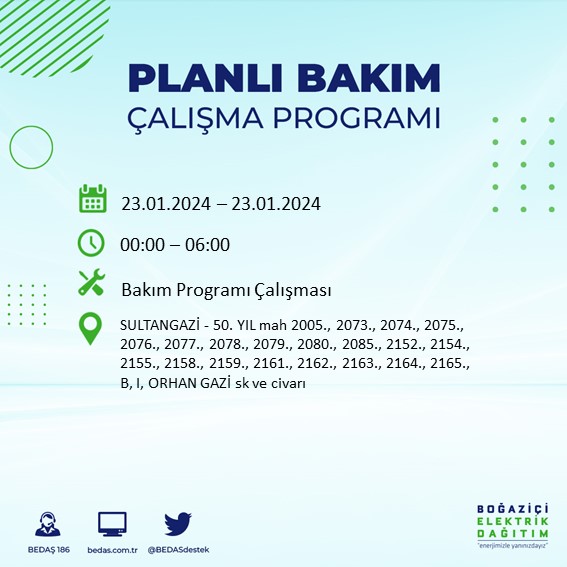 PLANLI BAKIM
ÇALIŞMA PROGRAMI

23.01.2024 – 23.01.2024

00:00 – 06:00

Bakım Programı Çalışması

SULTANGAZİ - 50. YIL mah 2005., 2073., 2074., 2075., 2076., 2077., 2078., 2079., 2080., 2085., 2152., 2154., 2155., 2158., 2159., 2161., 2162., 2163., 2164., 2165., B, I, ORHAN GAZİ sk ve civarı

BEDAŞ 186 bedas.com.tr @BEDASdestek

BOĞAZİÇİ
ELEKTRİK
DAĞITIM
"enerjimizle yanınızdayız"